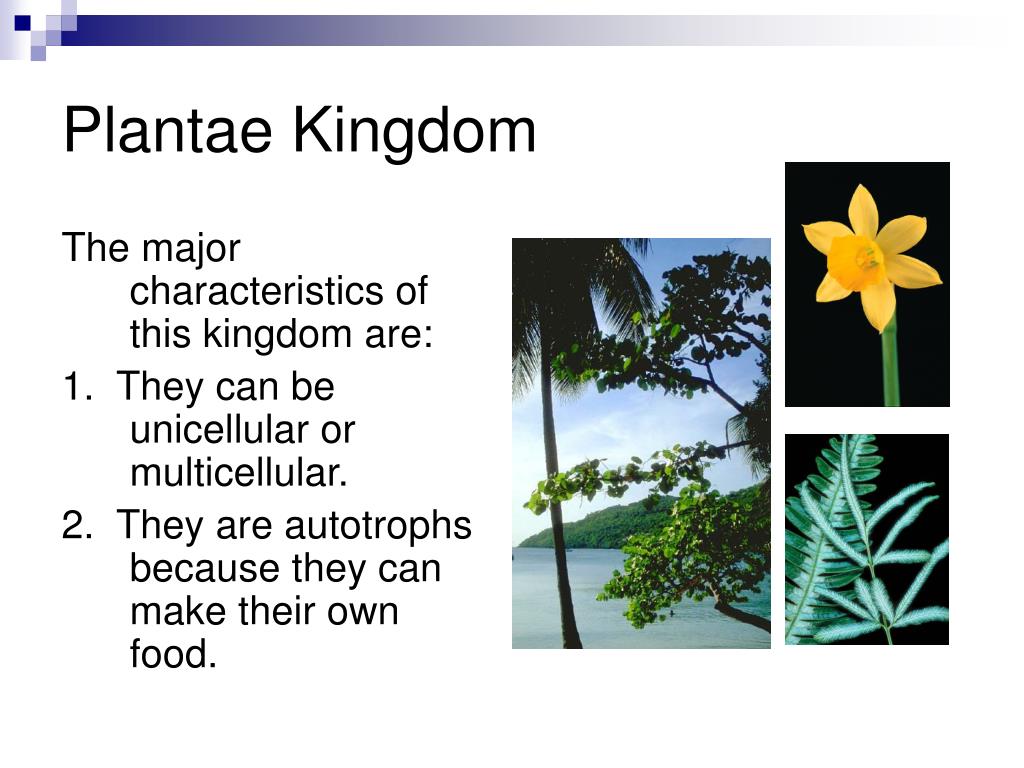 Plantae Kingdom

The major characteristics of this kingdom are:

1. They can be unicellular or multicellular.

2. They are autotrophs because they can make their own food.